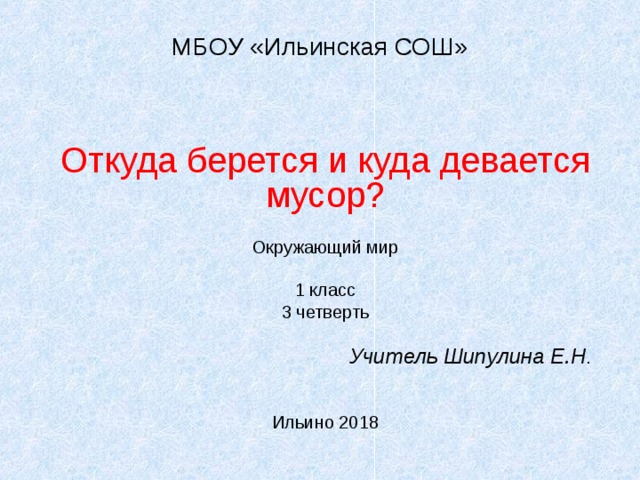 МБОУ «Ильинская СОШ»

Откуда берется и куда девается мусор?

Окружающий мир

1 класс
3 четверть

Учитель Шипулина Е.Н.

Ильино 2018